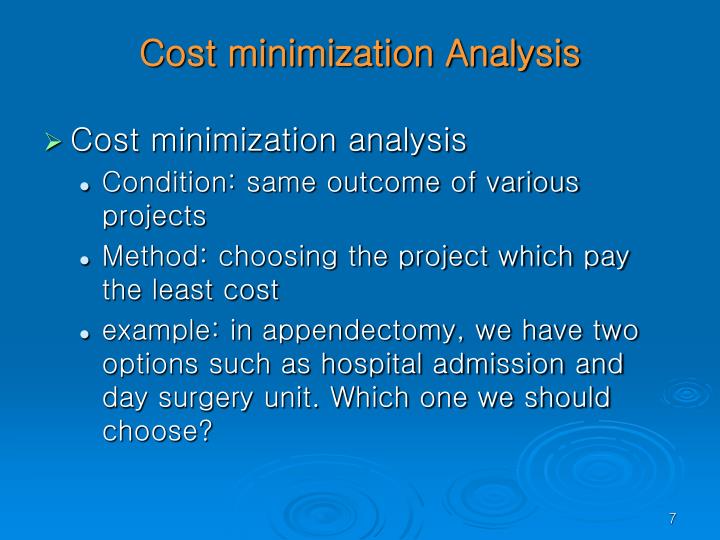 Cost minimization Analysis

➢ Cost minimization analysis

• Condition: same outcome of various projects

• Method: choosing the project which pay the least cost

• example: in appendectomy, we have two options such as hospital admission and day surgery unit. Which one we should choose?

7